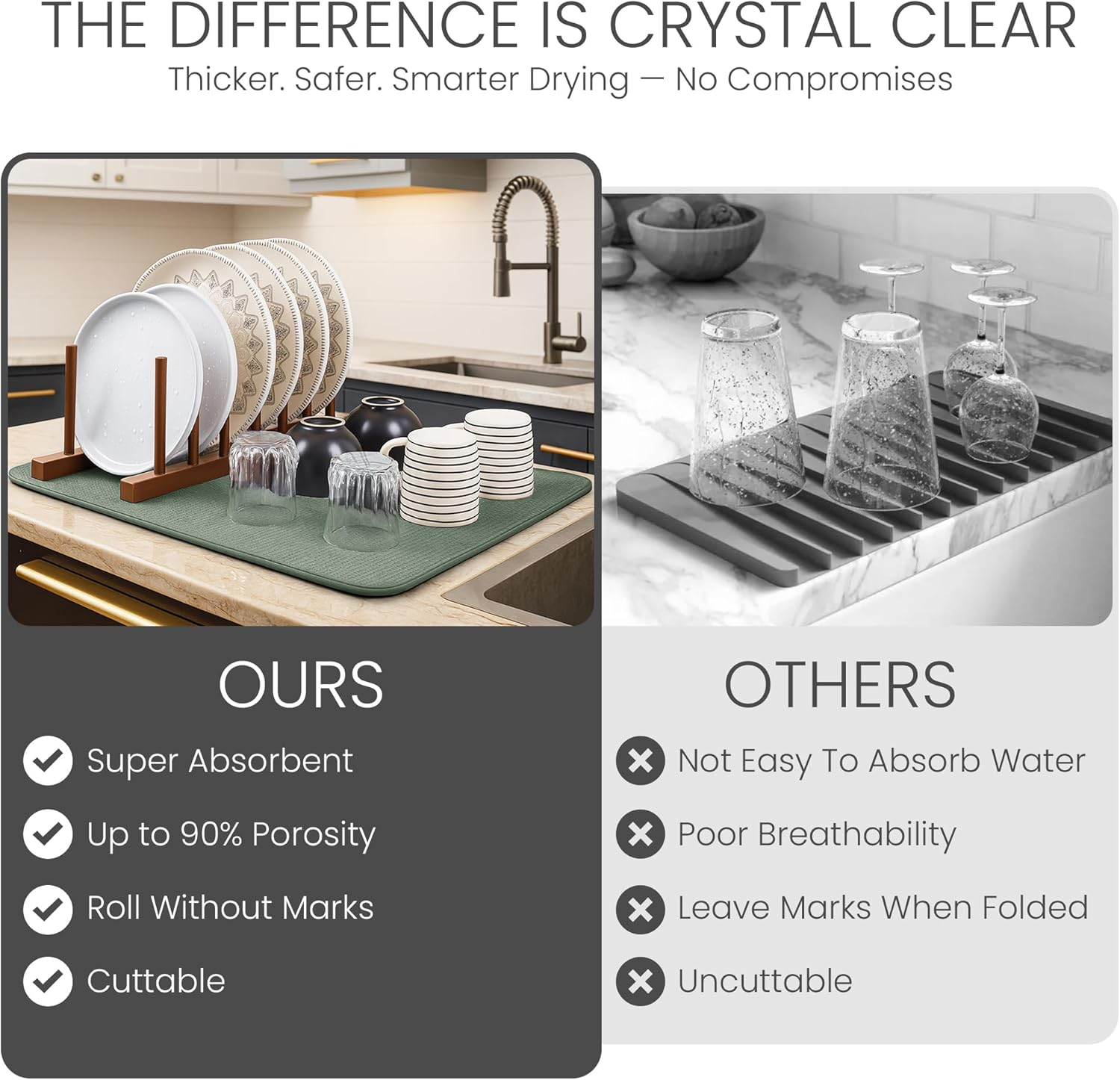 THE DIFFERENCE IS CRYSTAL CLEAR
Thicker. Safer. Smarter Drying — No Compromises

OURS
Super Absorbent
Up to 90% Porosity
Roll Without Marks
Cuttable

OTHERS
Not Easy To Absorb Water
Poor Breathability
Leave Marks When Folded
Uncuttable